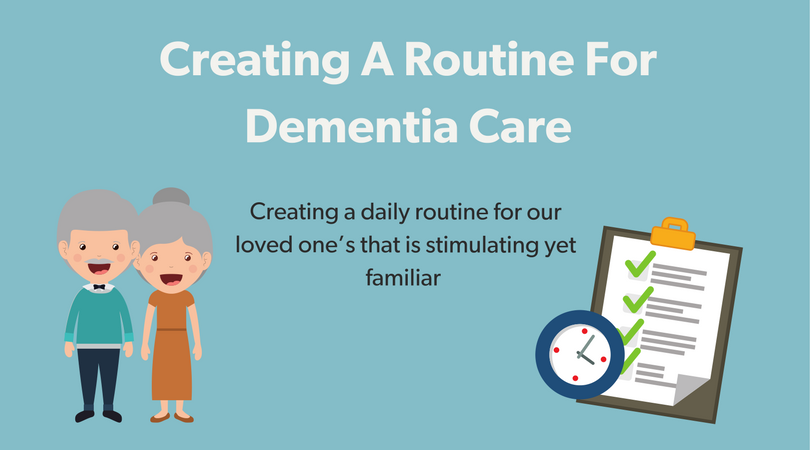 Creating A Routine For Dementia Care

Creating a daily routine for our loved one's that is stimulating yet familiar